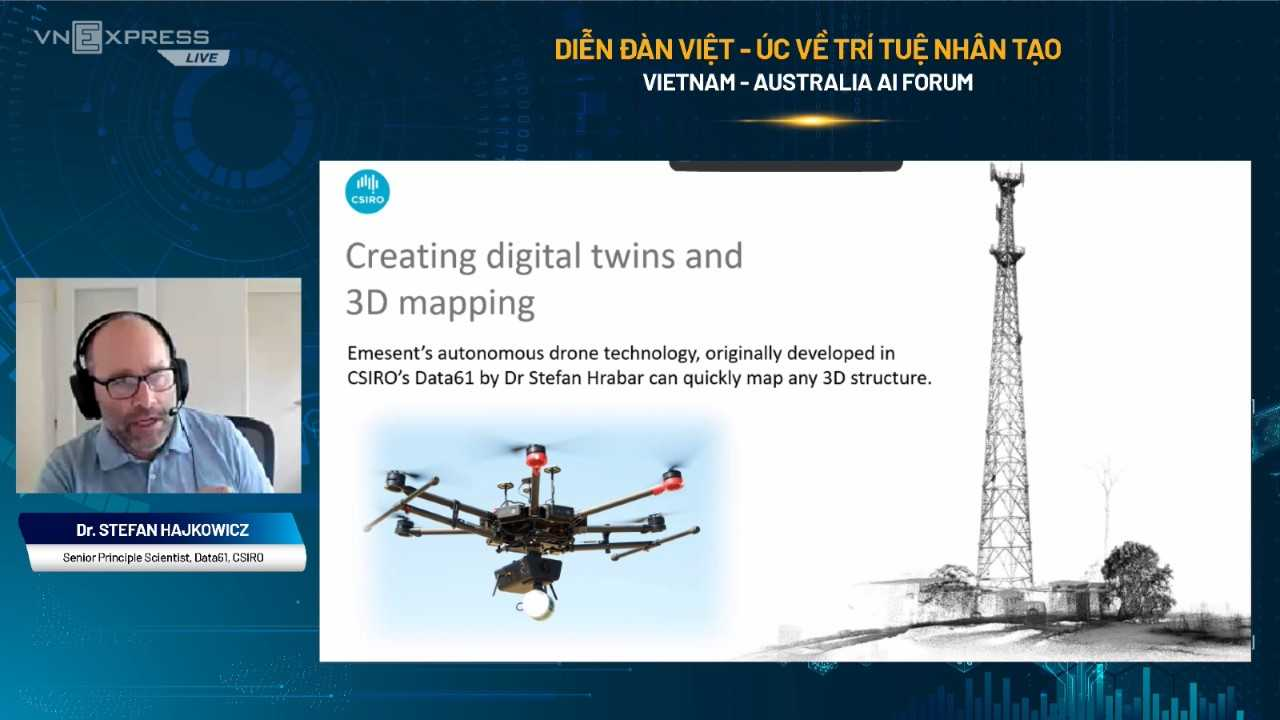 VNEXPRESS LIVE

DIỄN ĐÀN VIỆT - ÚC VỀ TRÍ TUỆ NHÂN TẠO
VIETNAM - AUSTRALIA AI FORUM

CSIRO

Creating digital twins and 3D mapping

Emesent's autonomous drone technology, originally developed in CSIRO's Data61 by Dr Stefan Hrabar can quickly map any 3D structure.

Dr. STEFAN HAJKOWICZ
Senior Principle Scientist, Data61, CSIRO